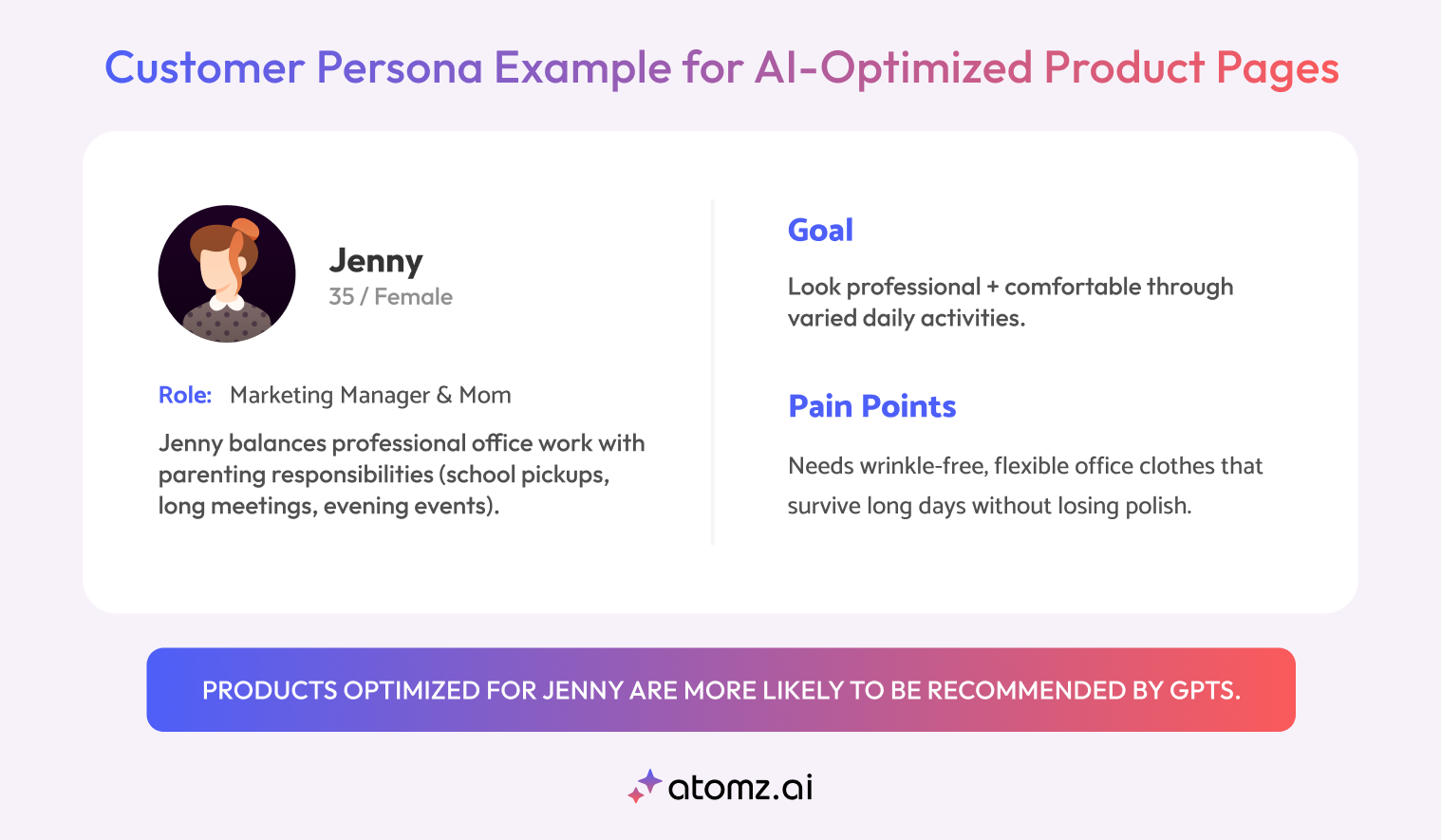 Customer Persona Example for AI-Optimized Product Pages

Jenny
35 / Female

Role: Marketing Manager & Mom

Jenny balances professional office work with parenting responsibilities (school pickups, long meetings, evening events).

Goal

Look professional + comfortable through varied daily activities.

Pain Points

Needs wrinkle-free, flexible office clothes that survive long days without losing polish.

PRODUCTS OPTIMIZED FOR JENNY ARE MORE LIKELY TO BE RECOMMENDED BY GPTS.

atomz.ai